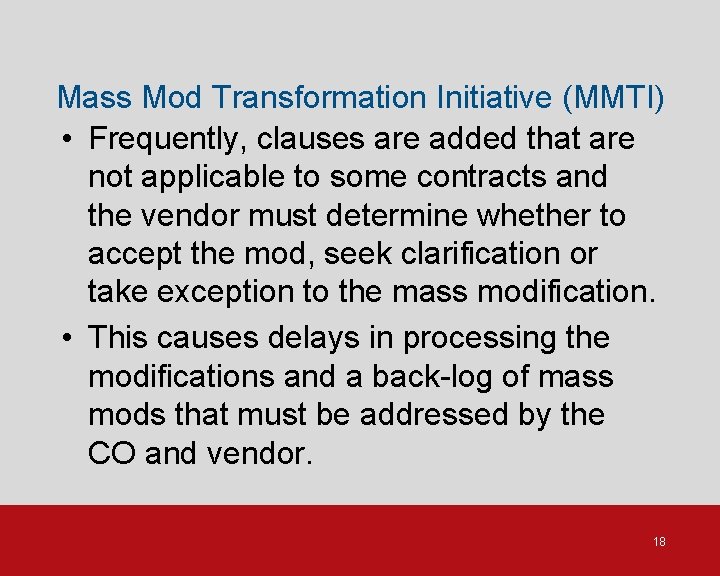 Mass Mod Transformation Initiative (MMTI)

• Frequently, clauses are added that are not applicable to some contracts and the vendor must determine whether to accept the mod, seek clarification or take exception to the mass modification.

• This causes delays in processing the modifications and a back-log of mass mods that must be addressed by the CO and vendor.

18